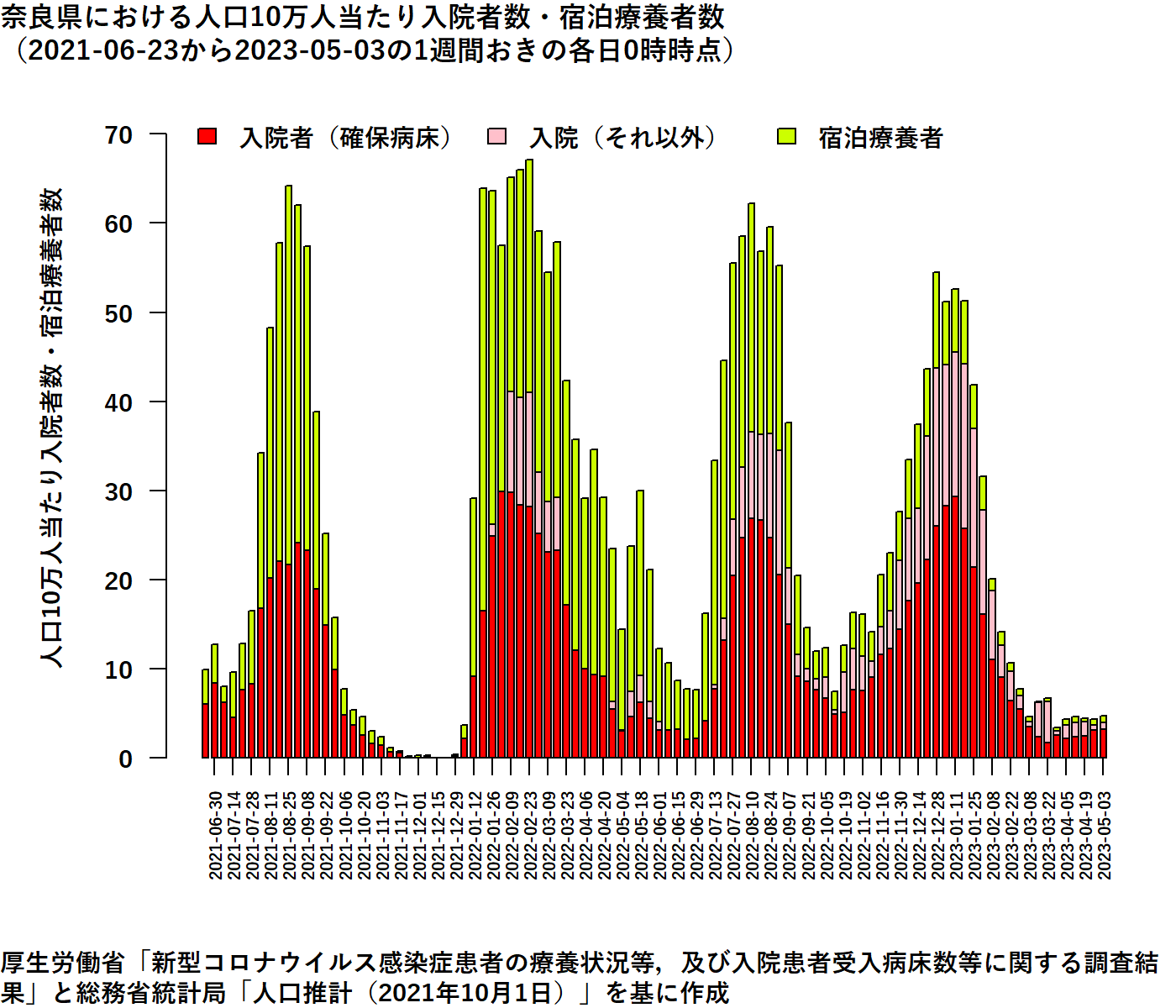 奈良県における人口10万人当たり入院者数・宿泊療養者数
（2021-06-23から2023-05-03の1週間おきの各日0時時点）

入院者（確保病床）
入院（それ以外）
宿泊療養者

人口10万人当たり入院者数・宿泊療養者数

70
60
50
40
30
20
10
0

2021-06-30
2021-07-14
2021-07-28
2021-08-11
2021-08-25
2021-09-08
2021-09-22
2021-10-06
2021-10-20
2021-11-03
2021-11-17
2021-12-01
2021-12-15
2021-12-29
2022-01-12
2022-01-26
2022-02-09
2022-02-23
2022-03-09
2022-03-23
2022-04-06
2022-04-20
2022-05-04
2022-05-18
2022-06-01
2022-06-15
2022-06-29
2022-07-13
2022-07-27
2022-08-10
2022-08-24
2022-09-07
2022-09-21
2022-10-05
2022-10-19
2022-11-02
2022-11-16
2022-11-30
2022-12-14
2022-12-28
2023-01-11
2023-01-25
2023-02-08
2023-02-22
2023-03-08
2023-03-22
2023-04-05
2023-04-19
2023-05-03

厚生労働省「新型コロナウイルス感染症患者の療養状況等，及び入院患者受入病床数等に関する調査結果」と総務省統計局「人口推計（2021年10月1日）」を基に作成